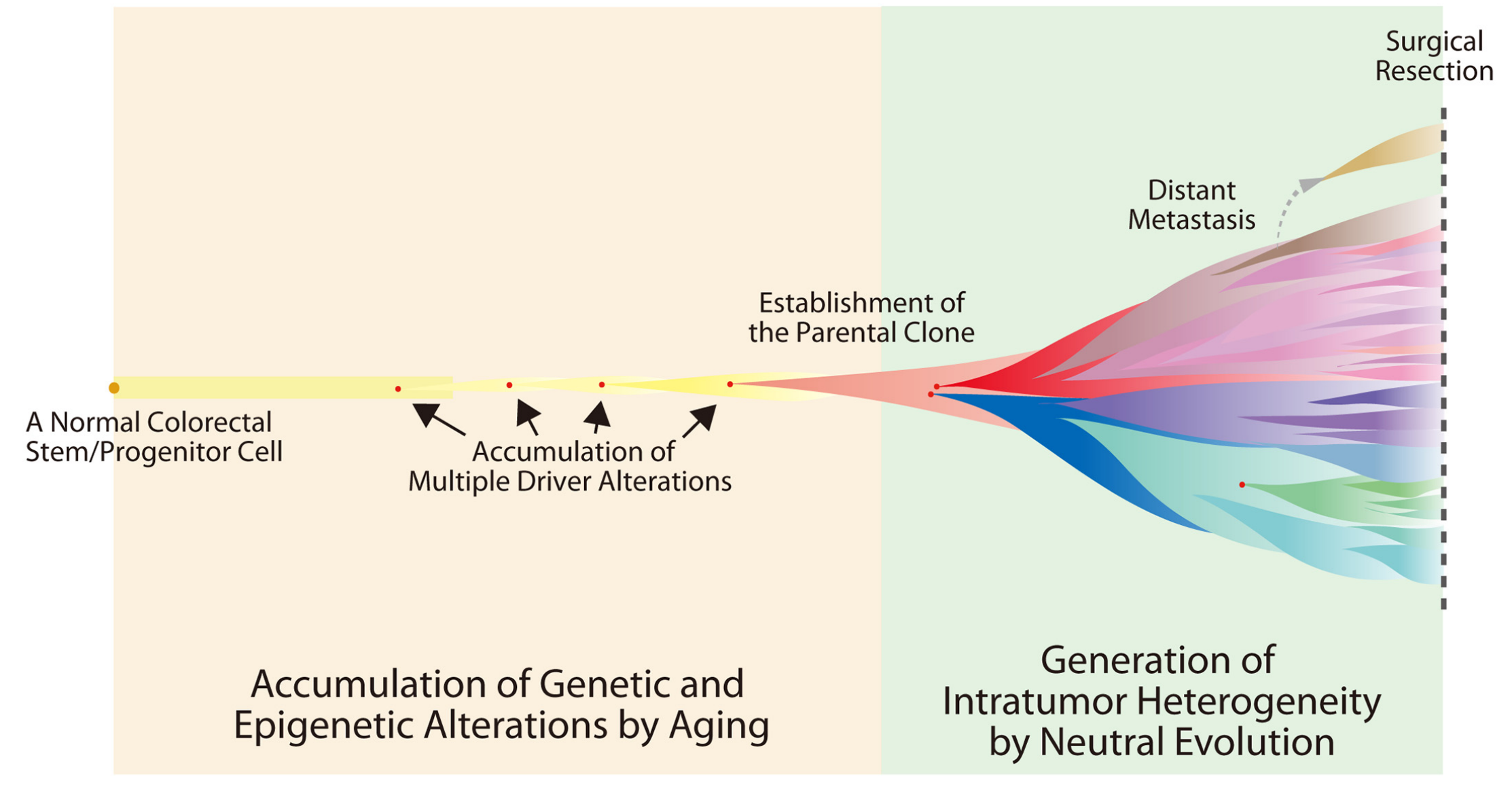 Surgical Resection

Distant Metastasis

Establishment of the Parental Clone

A Normal Colorectal Stem/Progenitor Cell

Accumulation of Multiple Driver Alterations

Accumulation of Genetic and Epigenetic Alterations by Aging

Generation of Intratumor Heterogeneity by Neutral Evolution